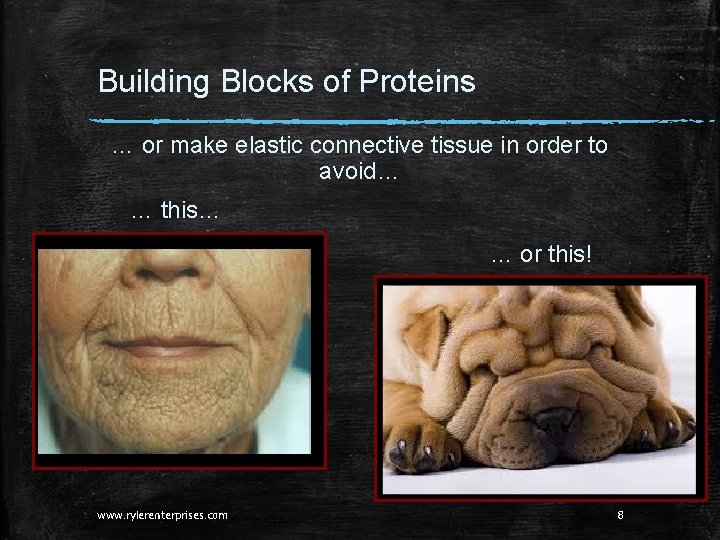 Building Blocks of Proteins

… or make elastic connective tissue in order to avoid…

… this…

… or this!

www.rylerenterprises.com

8